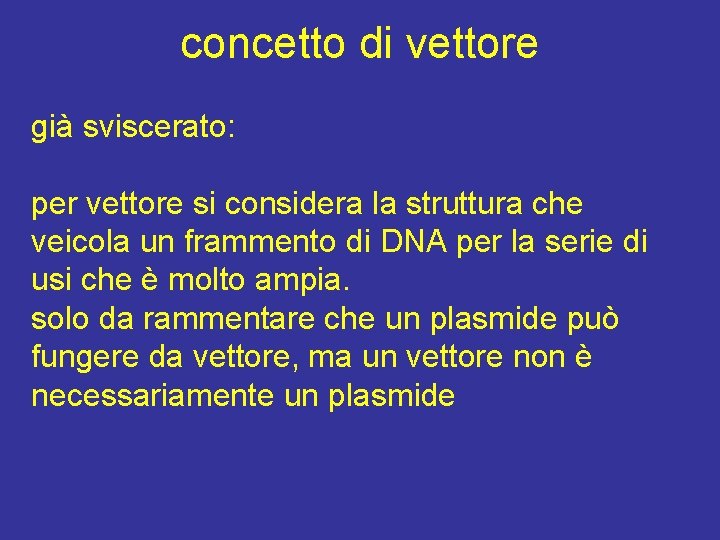 concetto di vettore

già sviscerato:

per vettore si considera la struttura che veicola un frammento di DNA per la serie di usi che è molto ampia.
solo da rammentare che un plasmide può fungere da vettore, ma un vettore non è necessariamente un plasmide